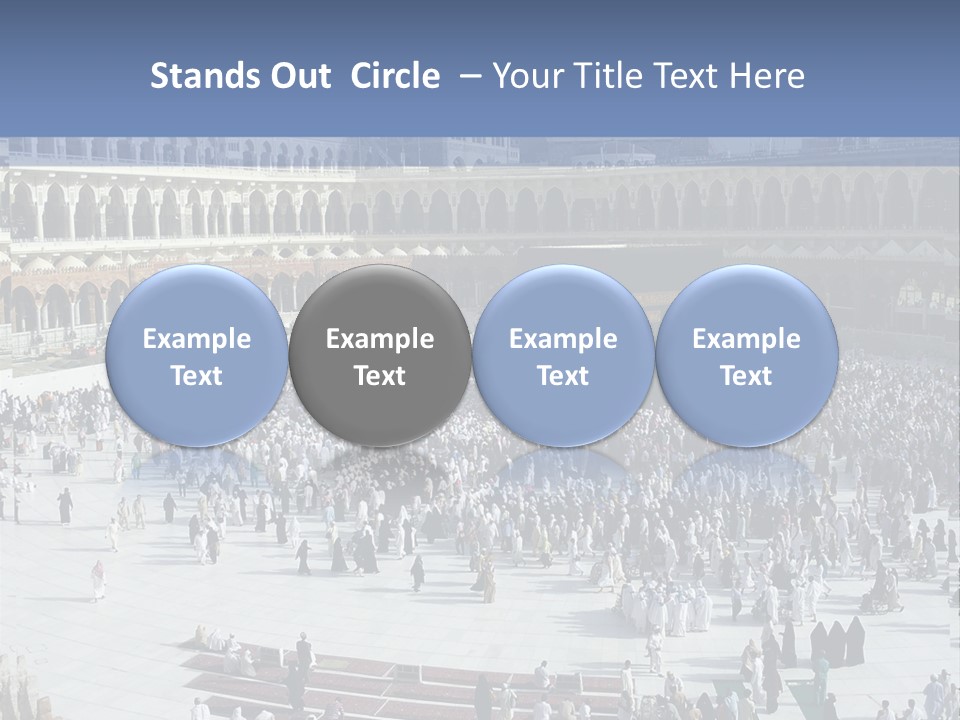 Stands Out Circle – Your Title Text Here

Example Text

Example Text

Example Text

Example Text